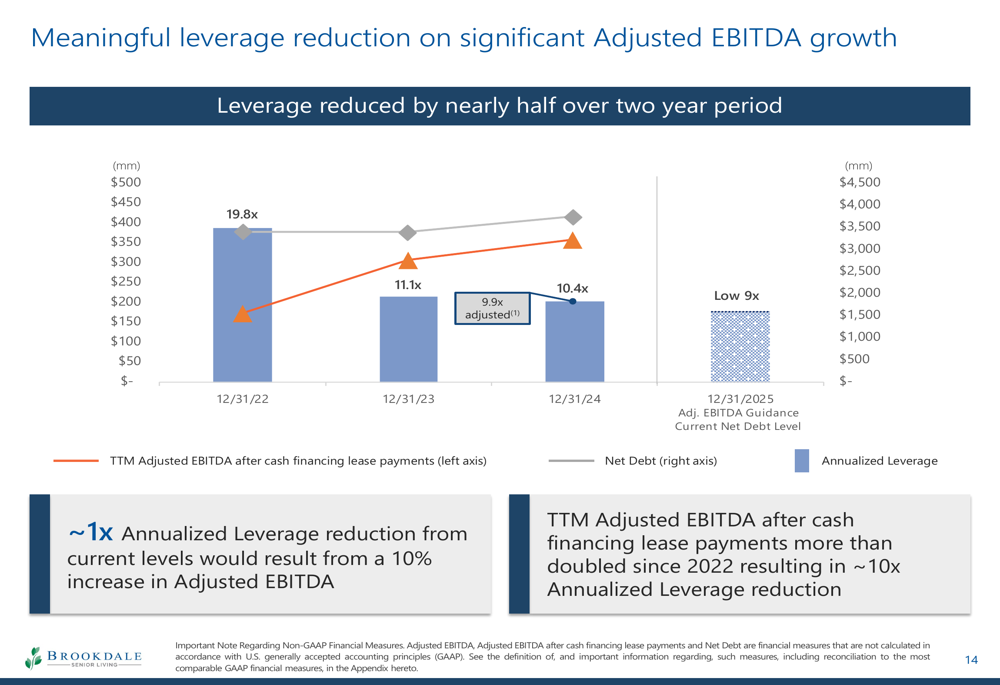 Meaningful leverage reduction on significant Adjusted EBITDA growth

Leverage reduced by nearly half over two year period

(mm)
$500
$450
$400
$350
$300
$250
$200
$150
$100
$50
$-

(mm)
$4,500
$4,000
$3,500
$3,000
$2,500
$2,000
$1,500
$1,000
$500
$-

19.8x
11.1x
9.9x adjusted$^{(1)}$
10.4x
Low 9x

12/31/22
12/31/23
12/31/24
12/31/2025
Adj. EBITDA Guidance
Current Net Debt Level

TTM Adjusted EBITDA after cash financing lease payments (left axis)
Net Debt (right axis)
Annualized Leverage

~1x Annualized Leverage reduction from current levels would result from a 10% increase in Adjusted EBITDA

TTM Adjusted EBITDA after cash financing lease payments more than doubled since 2022 resulting in ~10x Annualized Leverage reduction

BROOKDALE
SENIOR LIVING

Important Note Regarding Non-GAAP Financial Measures. Adjusted EBITDA, Adjusted EBITDA after cash financing lease payments and Net Debt are financial measures that are not calculated in accordance with U.S. generally accepted accounting principles (GAAP). See the definition of, and important information regarding, such measures, including reconciliation to the most comparable GAAP financial measures, in the Appendix hereto.

14